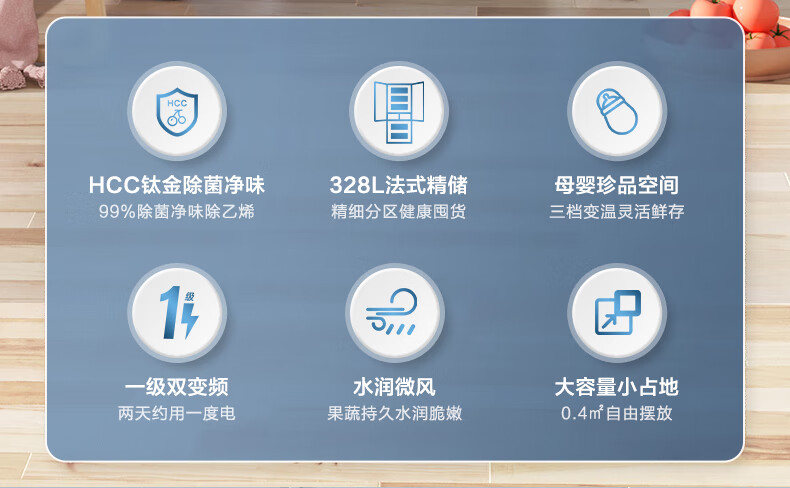 HCC

HCC钛金除菌净味
99%除菌净味除乙烯

328L法式精储
精细分区健康囤货

母婴珍品空间
三档变温灵活鲜存

1级

一级双变频
两天约用一度电

水润微风
果蔬持久水润脆嫩

大容量小占地
0.4㎡自由摆放